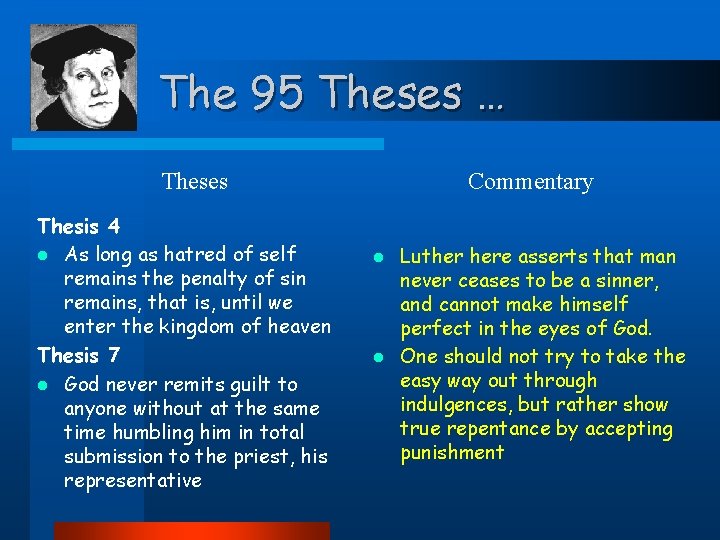 The 95 Theses …

Theses

Thesis 4

- As long as hatred of self remains the penalty of sin remains, that is, until we enter the kingdom of heaven

Thesis 7

- God never remits guilt to anyone without at the same time humbling him in total submission to the priest, his representative

Commentary

- Luther here asserts that man never ceases to be a sinner, and cannot make himself perfect in the eyes of God.
- One should not try to take the easy way out through indulgences, but rather show true repentance by accepting punishment